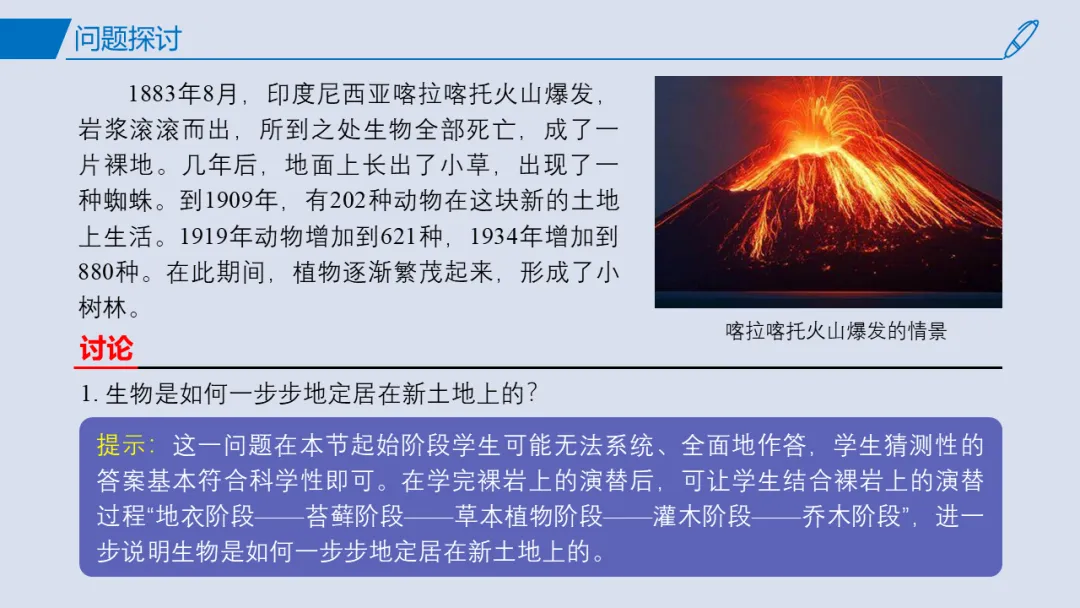 问题探讨

1883年8月，印度尼西亚喀拉喀托火山爆发，岩浆滚滚而出，所到之处生物全部死亡，成了一片裸地。几年后，地面上长出了小草，出现了一种蜘蛛。到1909年，有202种动物在这块新的土地上生活。1919年动物增加到621种，1934年增加到880种。在此期间，植物逐渐繁茂起来，形成了小树林。

喀拉喀托火山爆发的情景

讨论

1. 生物是如何一步步地定居在新土地上的？

提示：这一问题在本节起始阶段学生可能无法系统、全面地作答，学生猜测性的答案基本符合科学性即可。在学完裸岩上的演替后，可让学生结合裸岩上的演替过程“地衣阶段——苔藓阶段——草本植物阶段——灌木阶段——乔木阶段”，进一步说明生物是如何一步步地定居在新土地上的。